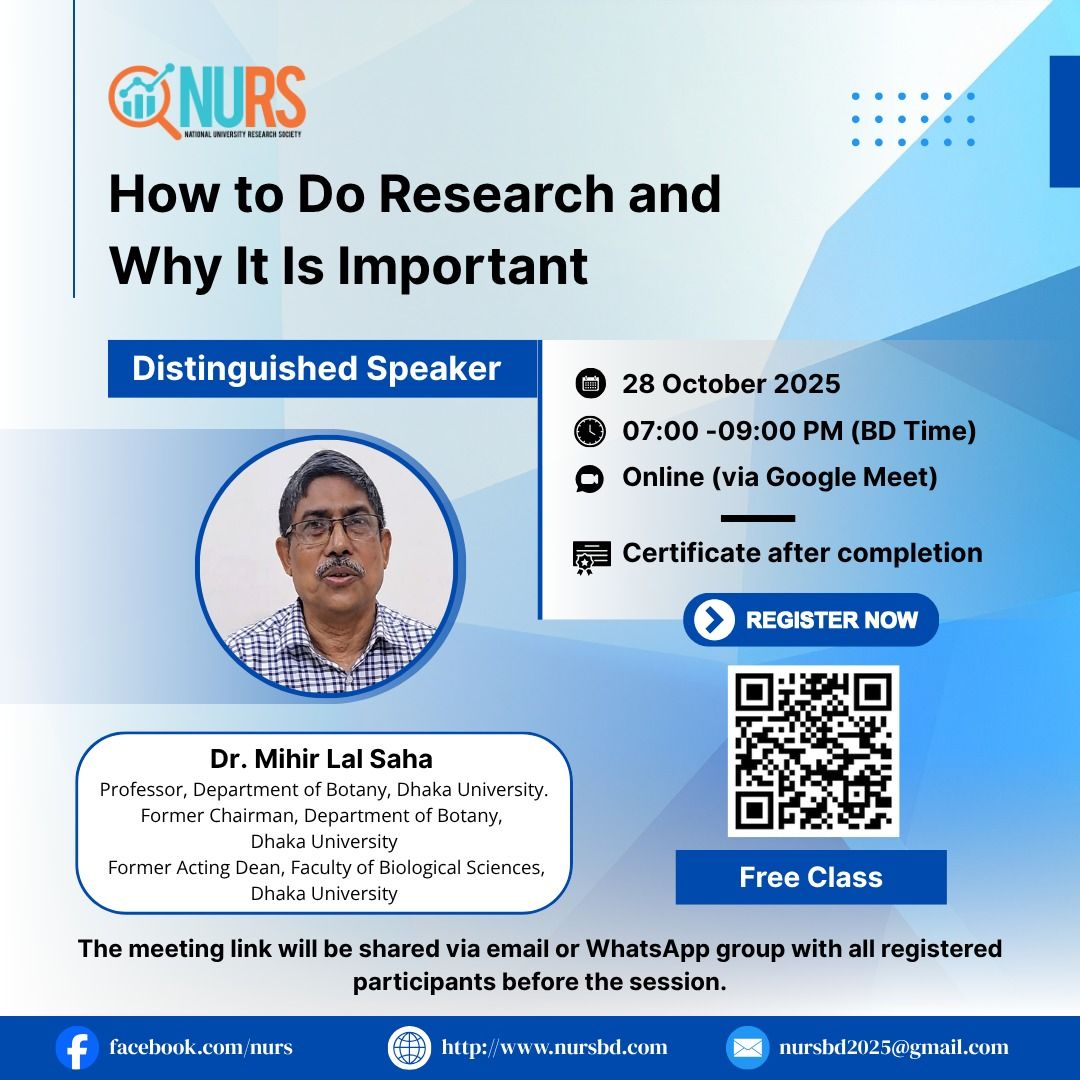 NURS
NATIONAL UNIVERSITY RESEARCH SOCIETY

How to Do Research and Why It Is Important

Distinguished Speaker

28 October 2025
07:00 -09:00 PM (BD Time)
Online (via Google Meet)

Certificate after completion

REGISTER NOW

Dr. Mihir Lal Saha
Professor, Department of Botany, Dhaka University.
Former Chairman, Department of Botany, Dhaka University
Former Acting Dean, Faculty of Biological Sciences, Dhaka University

Free Class

The meeting link will be shared via email or WhatsApp group with all registered participants before the session.

facebook.com/nurs
http://www.nursbd.com
nursbd2025@gmail.com